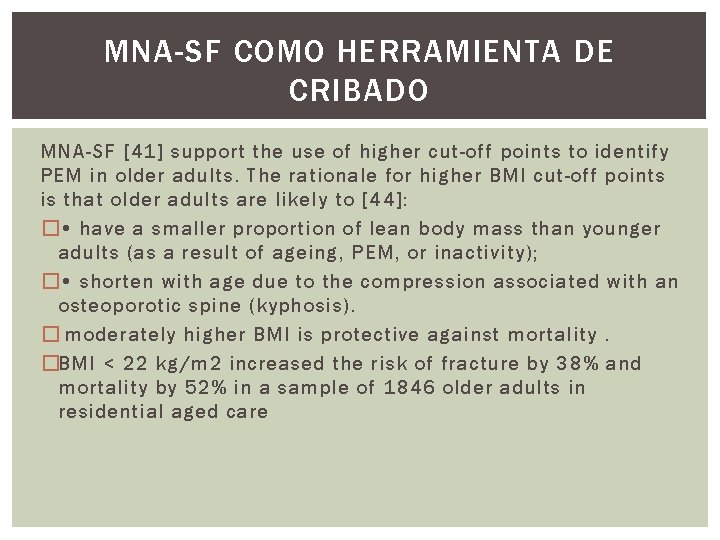 MNA-SF COMO HERRAMIENTA DE CRIBADO

MNA-SF [41] support the use of higher cut-off points to identify PEM in older adults. The rationale for higher BMI cut-off points is that older adults are likely to [44]:

□• have a smaller proportion of lean body mass than younger adults (as a result of ageing, PEM, or inactivity);

□• shorten with age due to the compression associated with an osteoporotic spine (kyphosis).

□ moderately higher BMI is protective against mortality .

□BMI < 22 kg/m2 increased the risk of fracture by 38% and mortality by 52% in a sample of 1846 older adults in residential aged care